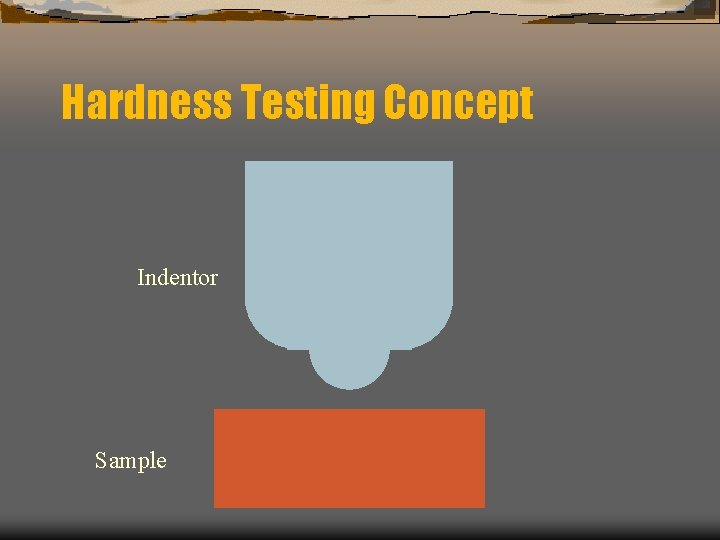 Hardness Testing Concept

Indentor

Sample